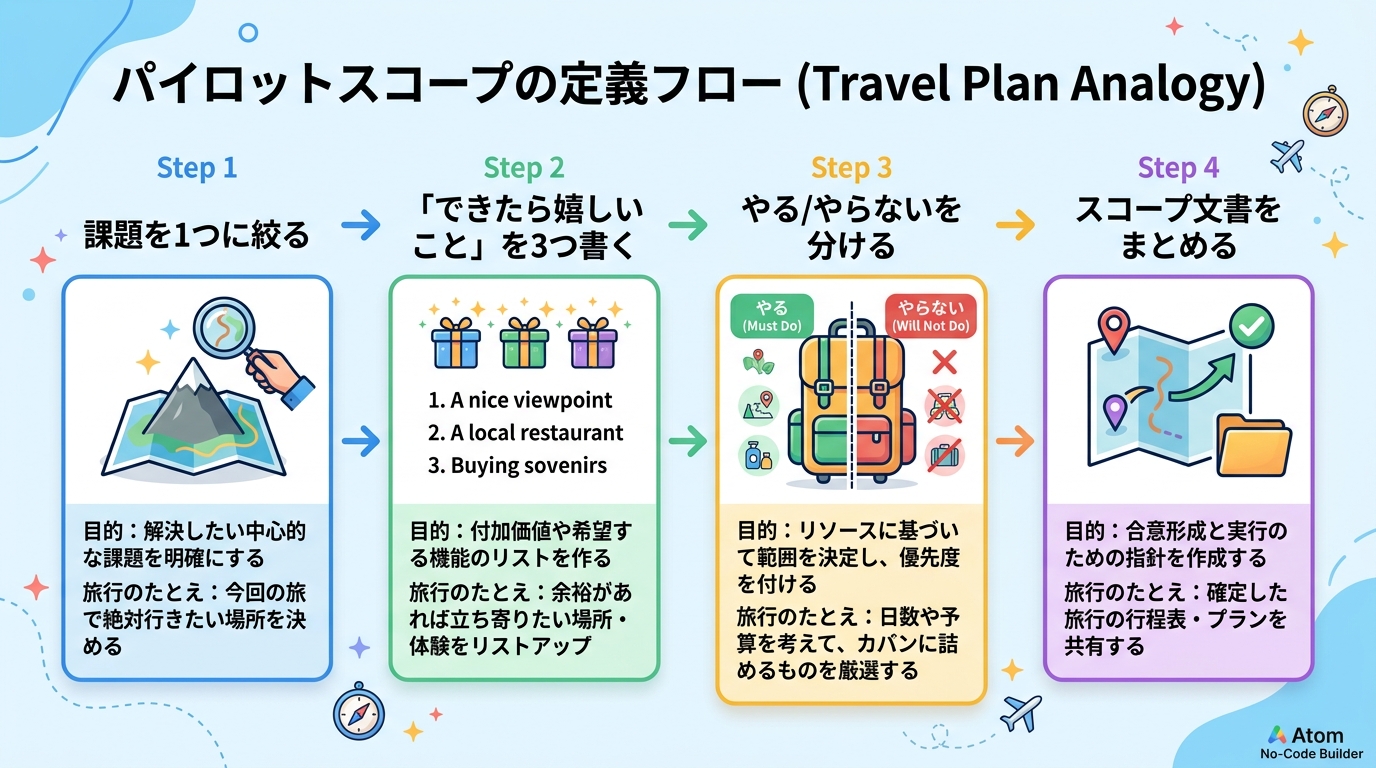 パイロットスコープの定義フロー (Travel Plan Analogy)

Step 1

課題を1つに絞る

目的：解決したい中心的な課題を明確にする

旅行のたとえ：今回の旅で絶対行きたい場所を決める

Step 2

「できたら嬉しいこと」を3つ書く

1. A nice viewpoint
2. A local restaurant
3. Buying sovenirs

目的：付加価値や希望する機能のリストを作る

旅行のたとえ：余裕があれば立ち寄りたい場所・体験をリストアップ

Step 3

やる/やらないを分ける

やる (Must Do)

やらない (Will Not Do)

目的：リソースに基づいて範囲を決定し、優先度を付ける

旅行のたとえ：日数や予算を考えて、カバンに詰めるものを厳選する

Step 4

スコープ文書をまとめる

目的：合意形成と実行のための指針を作成する

旅行のたとえ：確定した旅行の行程表・プランを共有する

Atom
No-Code Builder